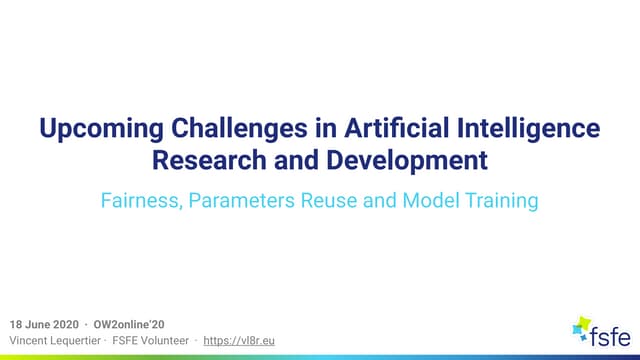 Upcoming Challenges in Artificial Intelligence Research and Development

Fairness, Parameters Reuse and Model Training

18 June 2020 · OW2online'20
Vincent Lequertier · FSFE Volunteer · https://vl8r.eu

fsfe